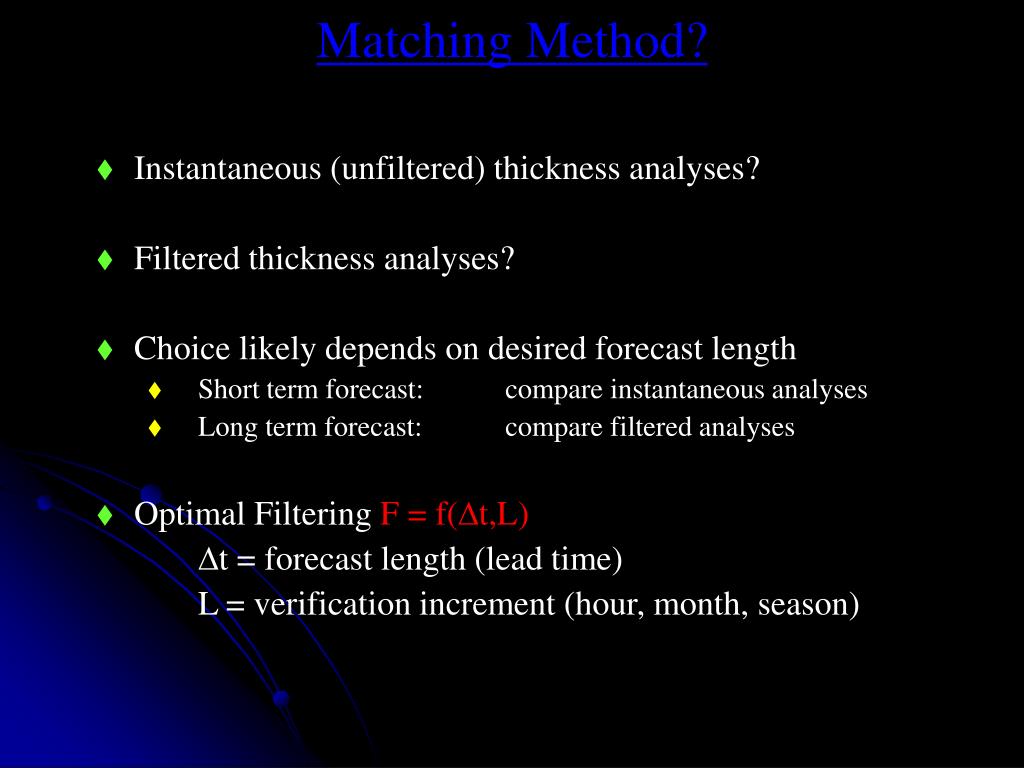 Matching Method?

♦ Instantaneous (unfiltered) thickness analyses?

♦ Filtered thickness analyses?

♦ Choice likely depends on desired forecast length

♦ Short term forecast: compare instantaneous analyses

♦ Long term forecast: compare filtered analyses

♦ Optimal Filtering $F = f(\Delta t, L)$

$\Delta t$ = forecast length (lead time)

L = verification increment (hour, month, season)